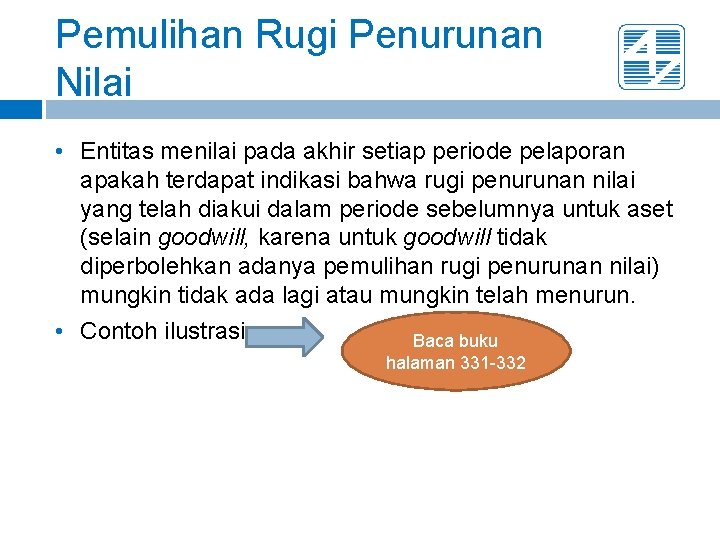 Pemulihan Rugi Penurunan Nilai

• Entitas menilai pada akhir setiap periode pelaporan apakah terdapat indikasi bahwa rugi penurunan nilai yang telah diakui dalam periode sebelumnya untuk aset (selain goodwill, karena untuk goodwill tidak diperbolehkan adanya pemulihan rugi penurunan nilai) mungkin tidak ada lagi atau mungkin telah menurun.

• Contoh ilustrasi

Baca buku halaman 331-332